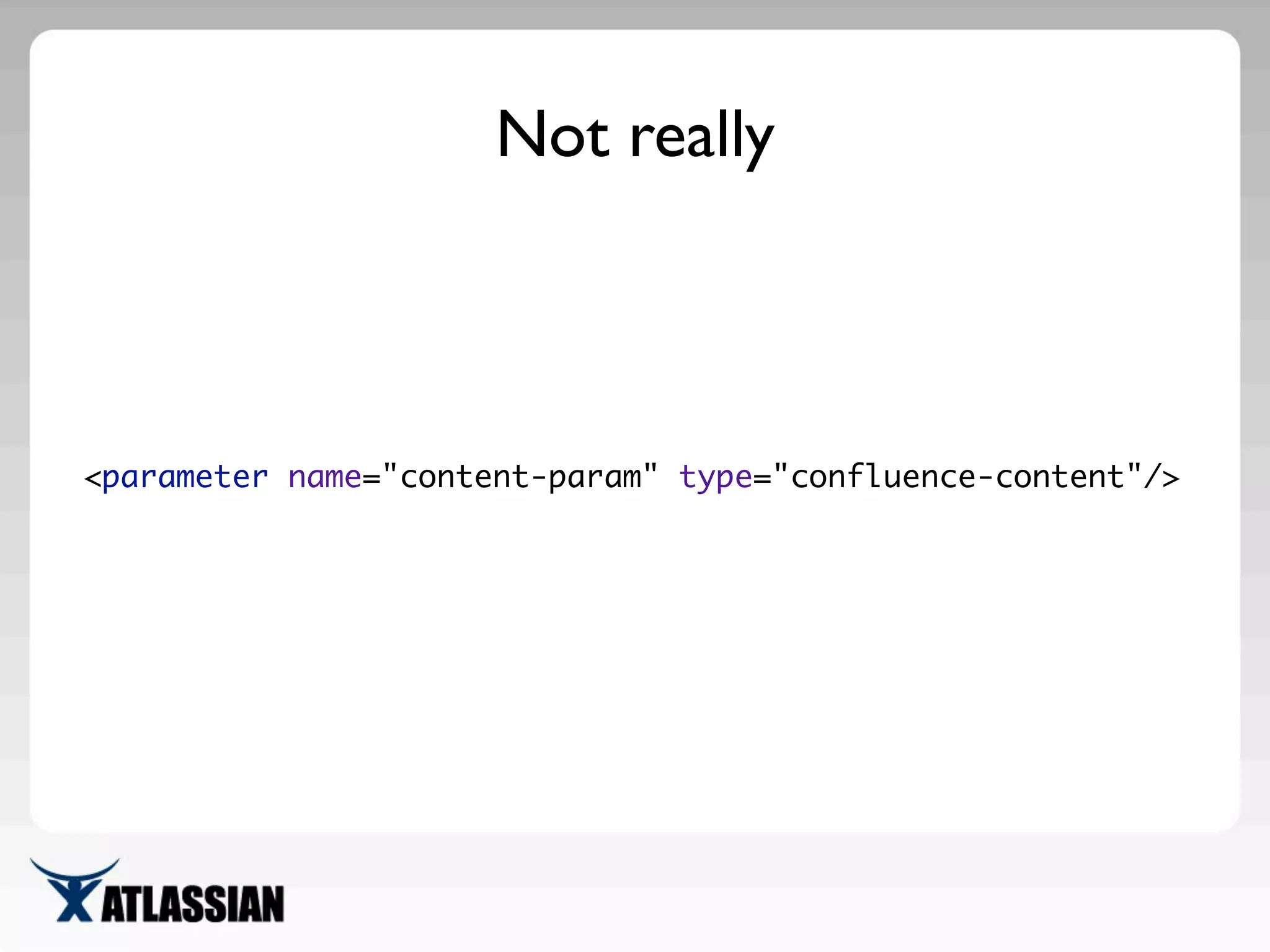 Not really

<parameter name="content-param" type="confluence-content"/>

ATLASSIAN